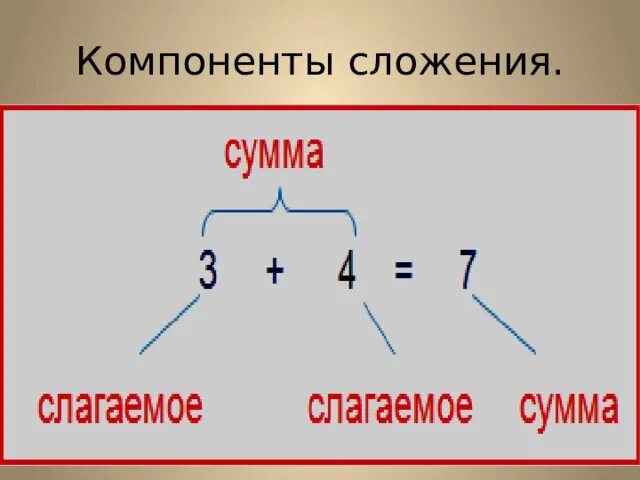 Компоненты сложения.

сумма

$3 + 4 = 7$

слагаемое слагаемое сумма